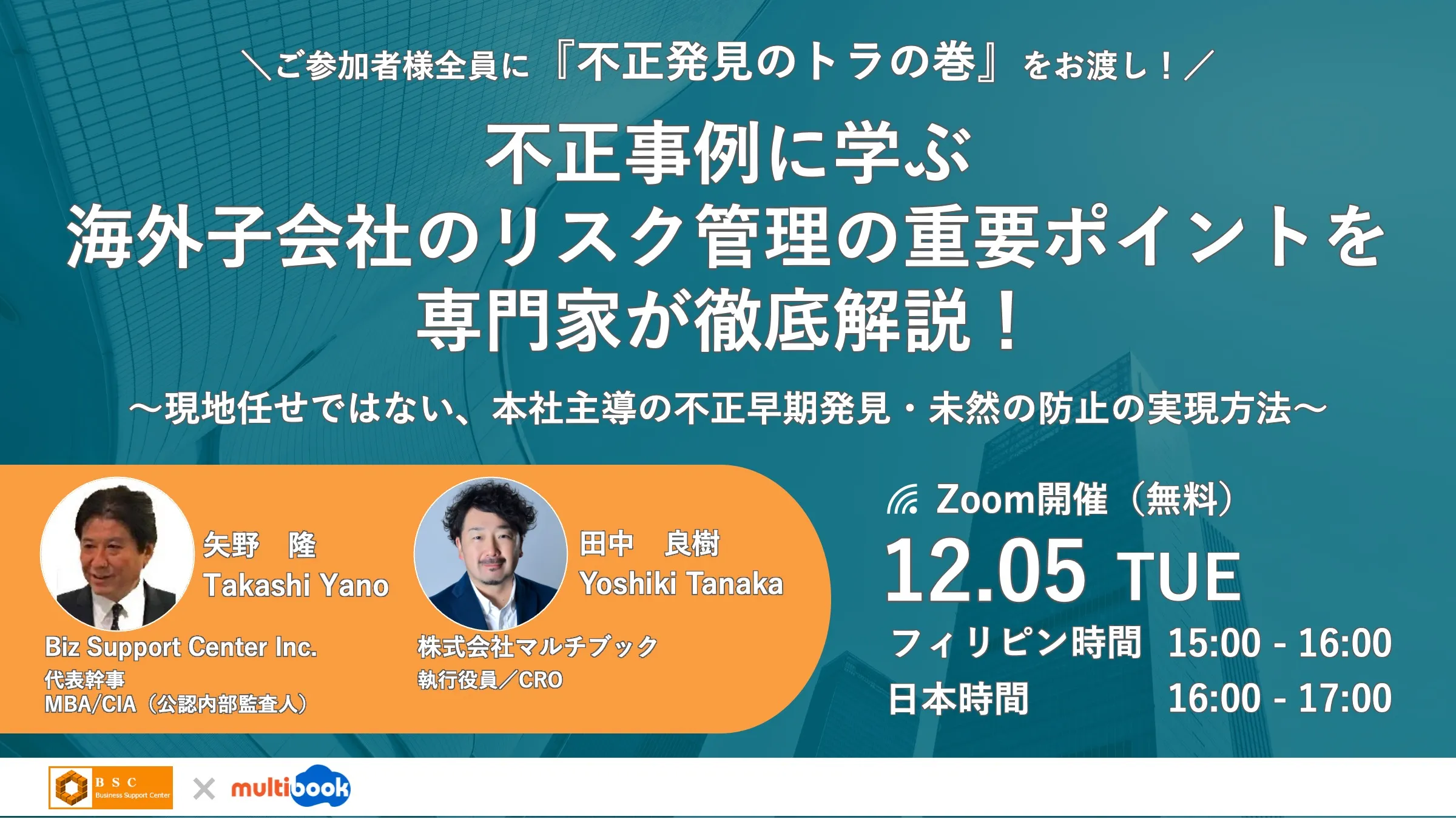 ＼ご参加者様全員に『不正発見のトラの巻』をお渡し！／

不正事例に学ぶ
海外子会社のリスク管理の重要ポイントを
専門家が徹底解説！

～現地任せではない、本社主導の不正早期発見・未然の防止の実現方法～

矢野　隆
Takashi Yano
Biz Support Center Inc.
代表幹事
MBA/CIA（公認内部監査人）

田中　良樹
Yoshiki Tanaka
株式会社マルチブック
執行役員／CRO

Zoom開催（無料）
12.05 TUE
フィリピン時間　15:00 - 16:00
日本時間　16:00 - 17:00

BSC Business Support Center × multibook